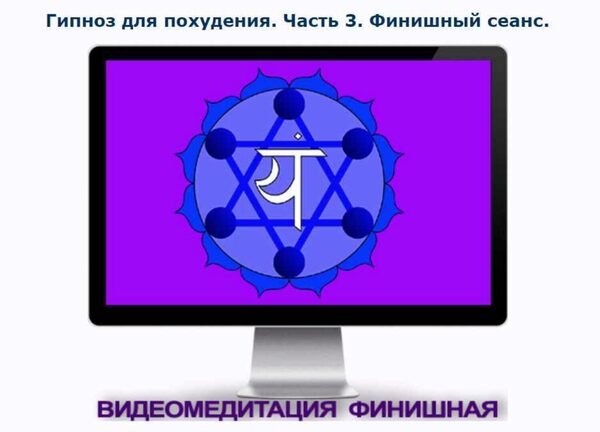 Гипноз для похудения. Часть 3. Финишный сеанс.

यं

ВИДЕОМЕДИТАЦИЯ ФИНИШНАЯ